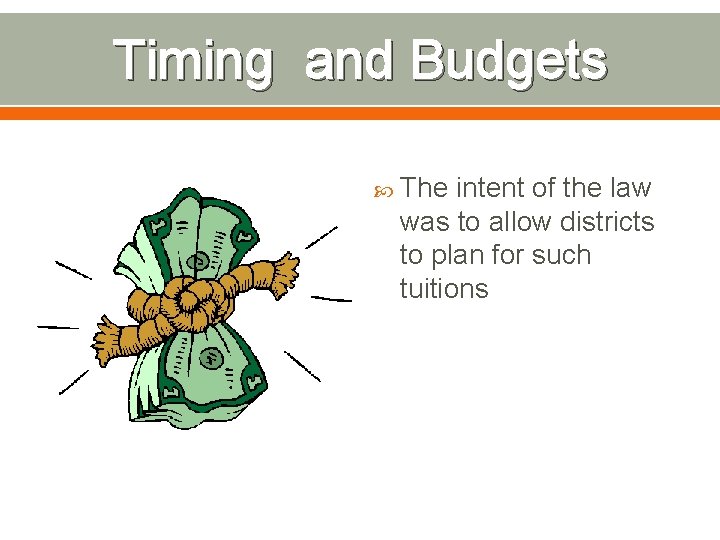 Timing and Budgets

The intent of the law was to allow districts to plan for such tuitions